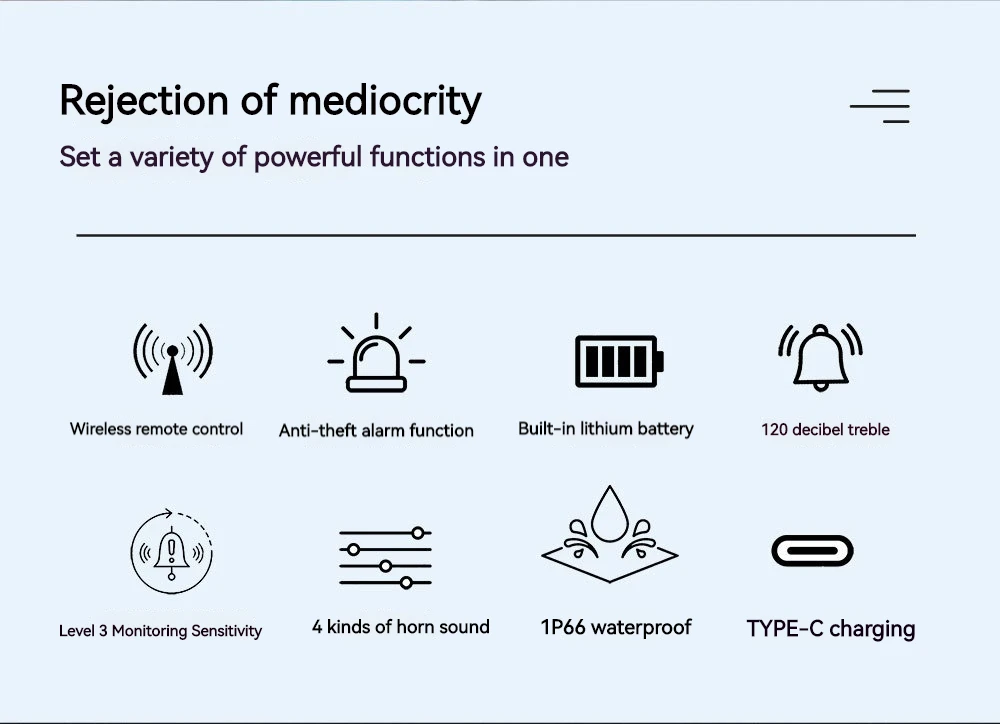 Rejection of mediocrity

Set a variety of powerful functions in one

Wireless remote control

Anti-theft alarm function

Built-in lithium battery

120 decibel treble

Level 3 Monitoring Sensitivity

4 kinds of horn sound

1P66 waterproof

TYPE-C charging